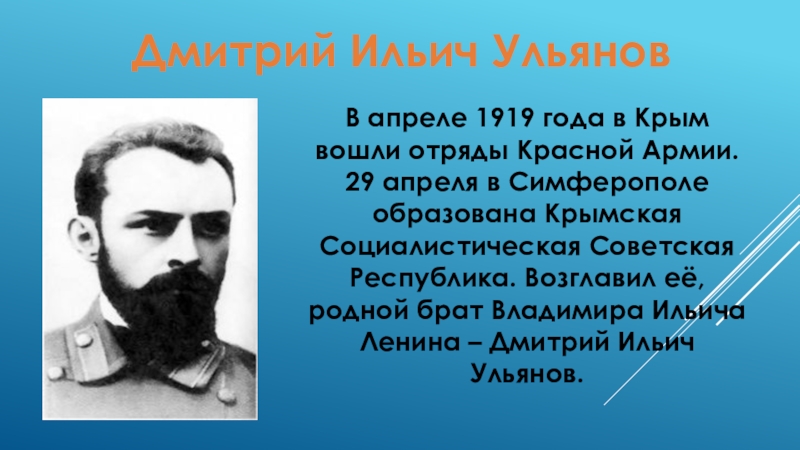 Дмитрий Ильич Ульянов

В апреле 1919 года в Крым вошли отряды Красной Армии. 29 апреля в Симферополе образована Крымская Социалистическая Советская Республика. Возглавил её, родной брат Владимира Ильича Ленина – Дмитрий Ильич Ульянов.